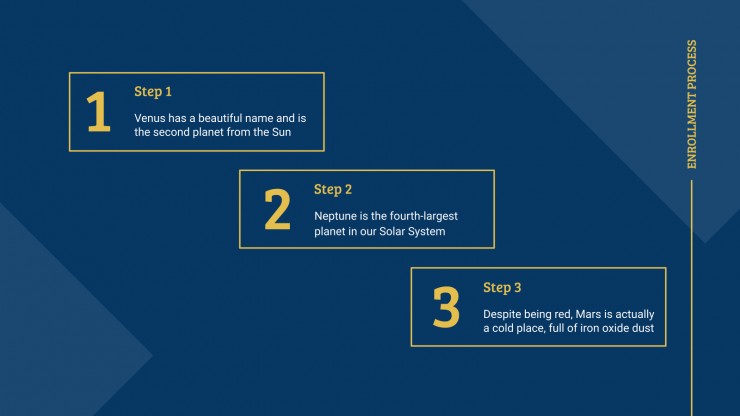 1

Step 1

Venus has a beautiful name and is the second planet from the Sun

2

Step 2

Neptune is the fourth-largest planet in our Solar System

3

Step 3

Despite being red, Mars is actually a cold place, full of iron oxide dust

ENROLLMENT PROCESS